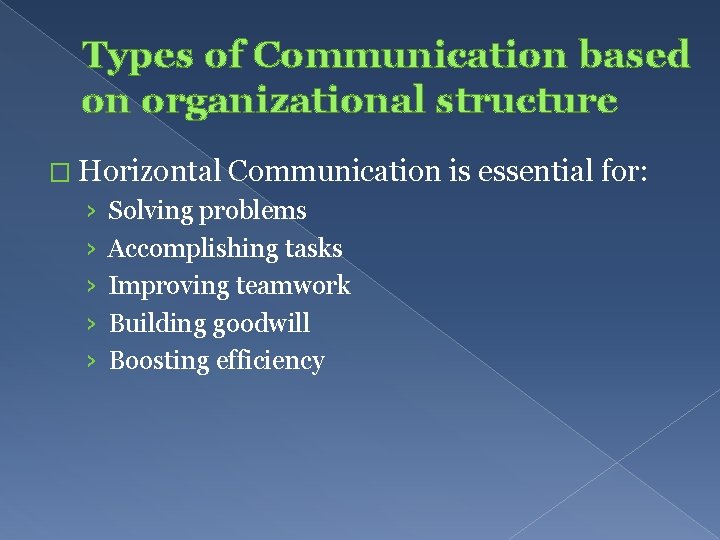 Types of Communication based on organizational structure

□ Horizontal Communication is essential for:
› Solving problems
› Accomplishing tasks
› Improving teamwork
› Building goodwill
› Boosting efficiency